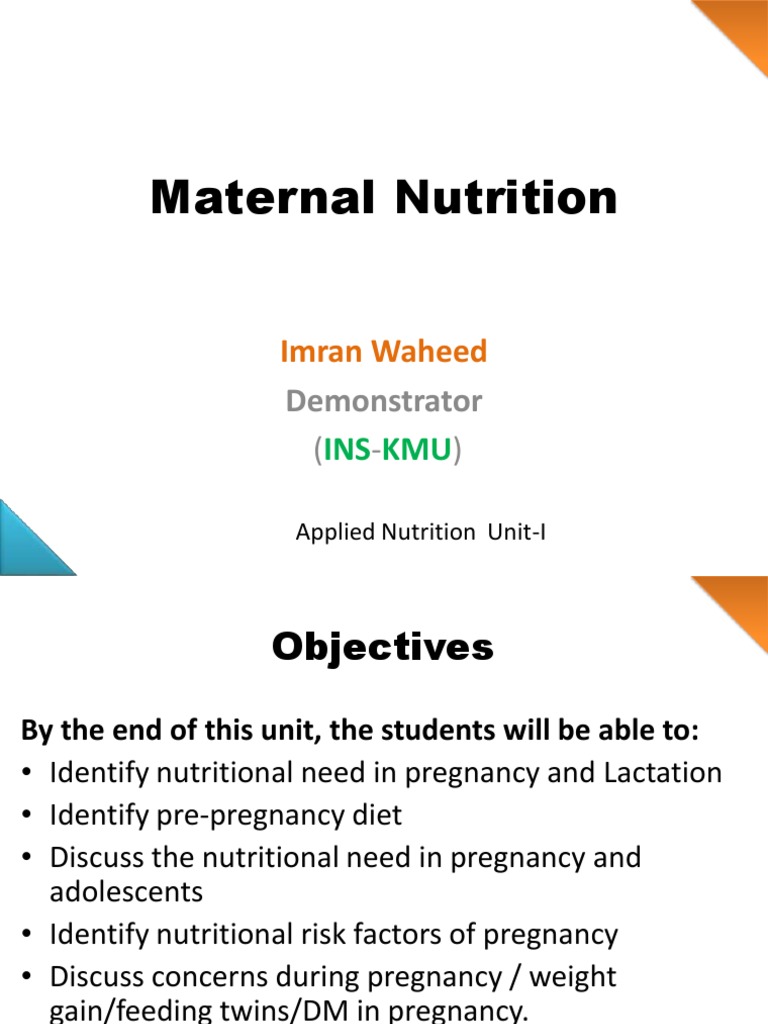 Maternal Nutrition

Imran Waheed
Demonstrator
(INS-KMU)

Applied Nutrition Unit-I

Objectives

By the end of this unit, the students will be able to:
• Identify nutritional need in pregnancy and Lactation
• Identify pre-pregnancy diet
• Discuss the nutritional need in pregnancy and adolescents
• Identify nutritional risk factors of pregnancy
• Discuss concerns during pregnancy / weight gain/feeding twins/DM in pregnancy.